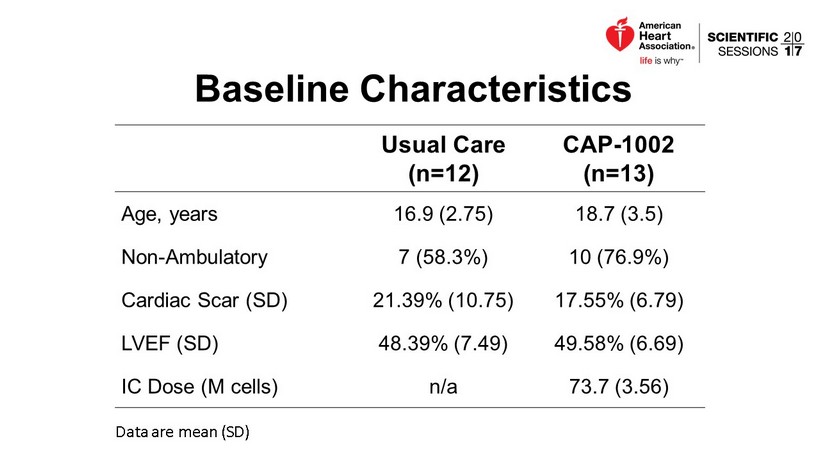 American Heart Association®
life is why™

SCIENTIFIC SESSIONS 2017

Baseline Characteristics

| | Usual Care (n=12) | CAP-1002 (n=13) |
|---|---|---|
| Age, years | 16.9 (2.75) | 18.7 (3.5) |
| Non-Ambulatory | 7 (58.3%) | 10 (76.9%) |
| Cardiac Scar (SD) | 21.39% (10.75) | 17.55% (6.79) |
| LVEF (SD) | 48.39% (7.49) | 49.58% (6.69) |
| IC Dose (M cells) | n/a | 73.7 (3.56) |

Data are mean (SD)